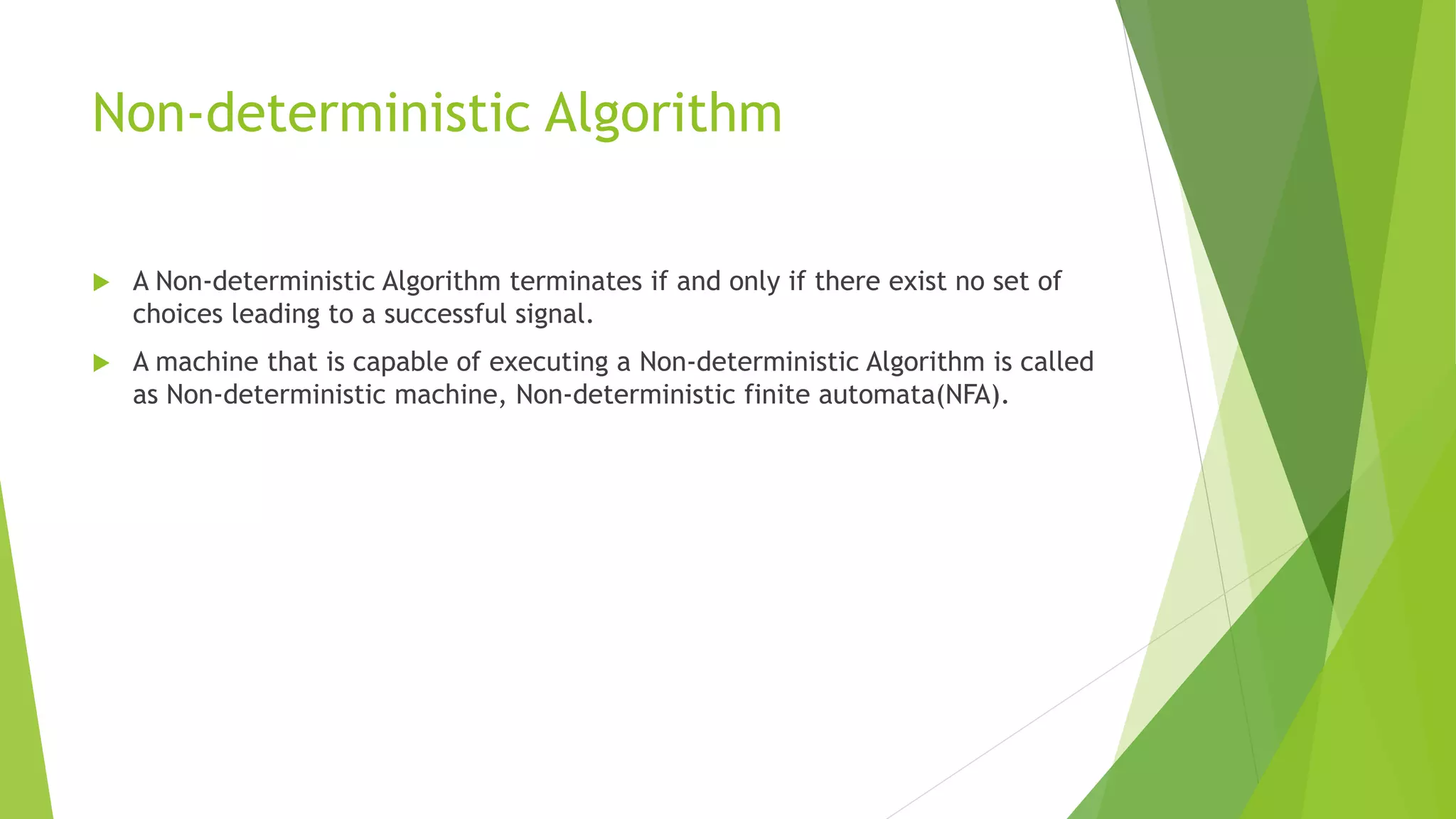 Non-deterministic Algorithm

A Non-deterministic Algorithm terminates if and only if there exist no set of choices leading to a successful signal.

A machine that is capable of executing a Non-deterministic Algorithm is called as Non-deterministic machine, Non-deterministic finite automata(NFA).